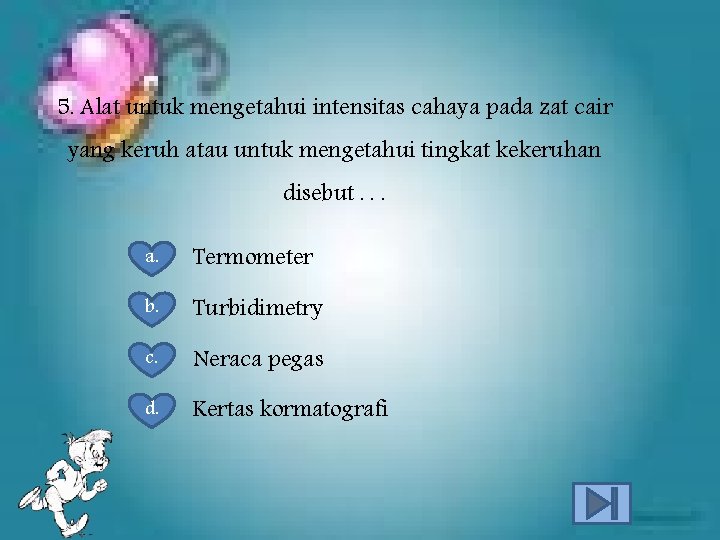 5. Alat untuk mengetahui intensitas cahaya pada zat cair yang keruh atau untuk mengetahui tingkat kekeruhan disebut . . .

a. Termometer

b. Turbidimetry

c. Neraca pegas

d. Kertas kormatografi